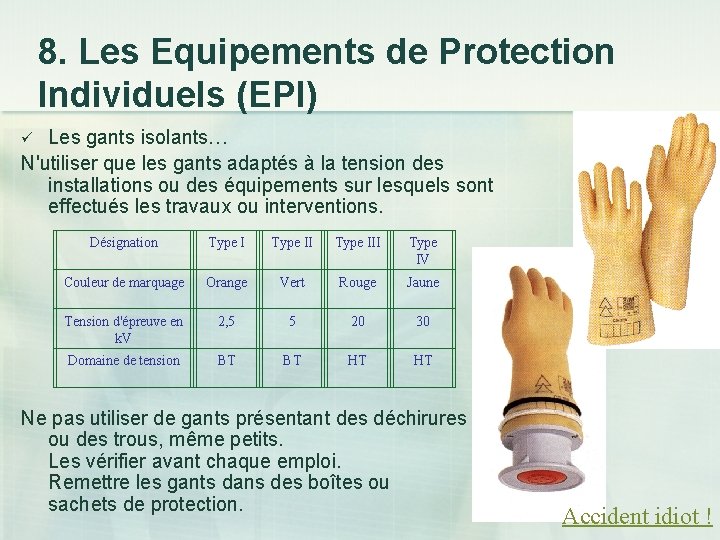 8. Les Equipements de Protection Individuels (EPI)

✓ Les gants isolants…

N'utiliser que les gants adaptés à la tension des installations ou des équipements sur lesquels sont effectués les travaux ou interventions.

| Désignation | Type I | Type II | Type III | Type IV |
|---|---|---|---|---|
| Couleur de marquage | Orange | Vert | Rouge | Jaune |
| Tension d'épreuve en kV | 2,5 | 5 | 20 | 30 |
| Domaine de tension | BT | BT | HT | HT |

Ne pas utiliser de gants présentant des déchirures ou des trous, même petits.
Les vérifier avant chaque emploi.
Remettre les gants dans des boîtes ou sachets de protection.

Accident idiot !